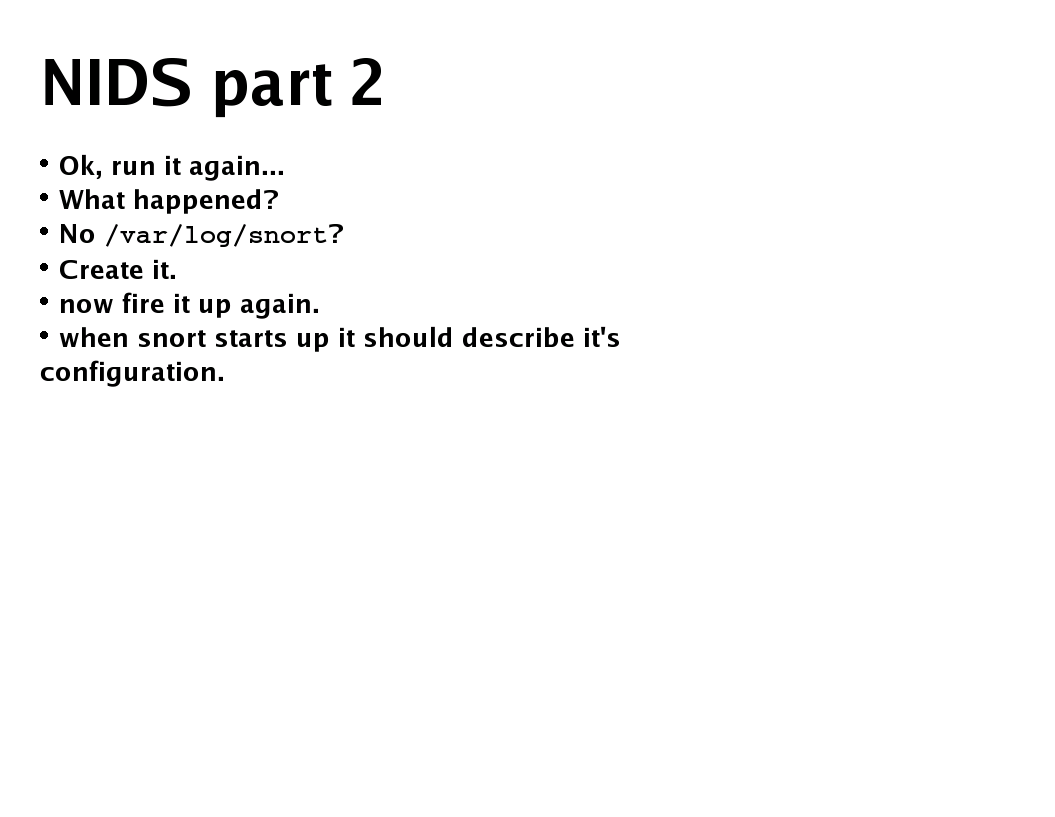 NIDS part 2

• Ok, run it again...
• What happened?
• No /var/log/snort?
• Create it.
• now fire it up again.
• when snort starts up it should describe it's configuration.